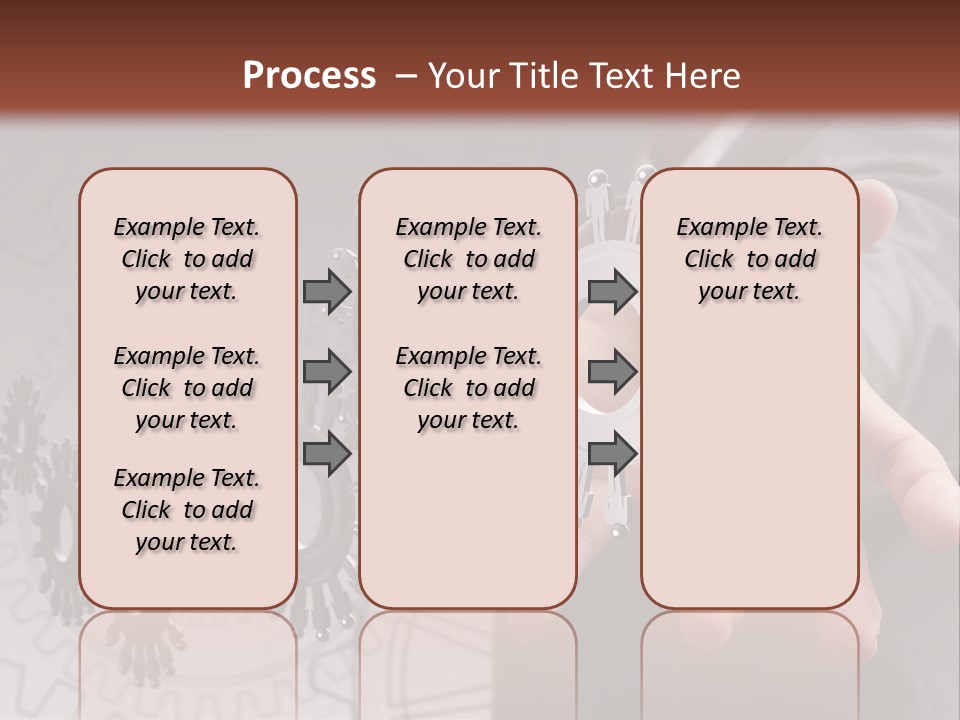 Process – Your Title Text Here

Example Text. Click to add your text.

Example Text. Click to add your text.

Example Text. Click to add your text.

Example Text. Click to add your text.

Example Text. Click to add your text.

Example Text. Click to add your text.